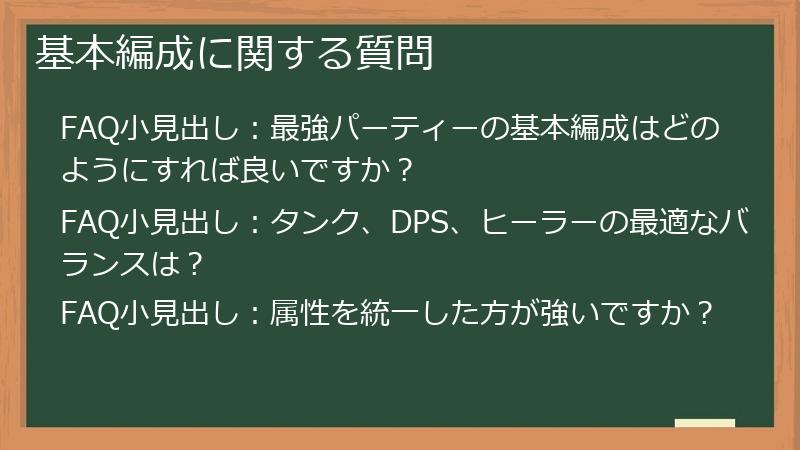 基本編成に関する質問

FAQ小見出し：最強パーティーの基本編成はどのようにすれば良いですか？

FAQ小見出し：タンク、DPS、ヒーラーの最適なバランスは？

FAQ小見出し：属性を統一した方が強いですか？